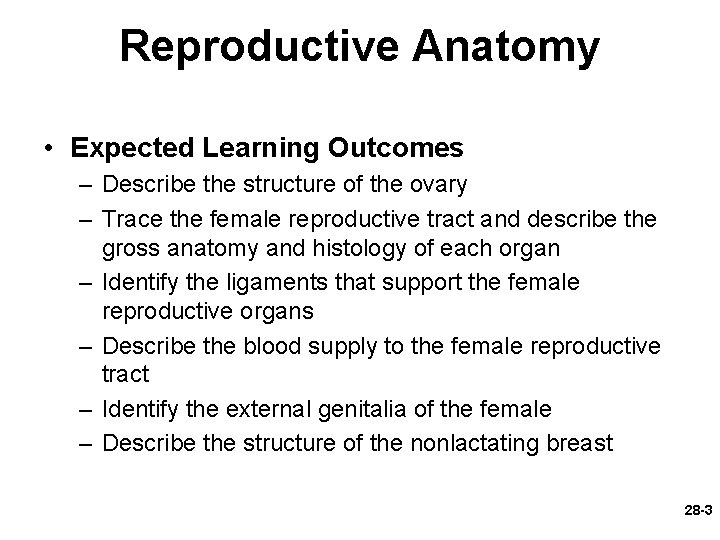 Reproductive Anatomy

• Expected Learning Outcomes
– Describe the structure of the ovary
– Trace the female reproductive tract and describe the gross anatomy and histology of each organ
– Identify the ligaments that support the female reproductive organs
– Describe the blood supply to the female reproductive tract
– Identify the external genitalia of the female
– Describe the structure of the nonlactating breast

28-3